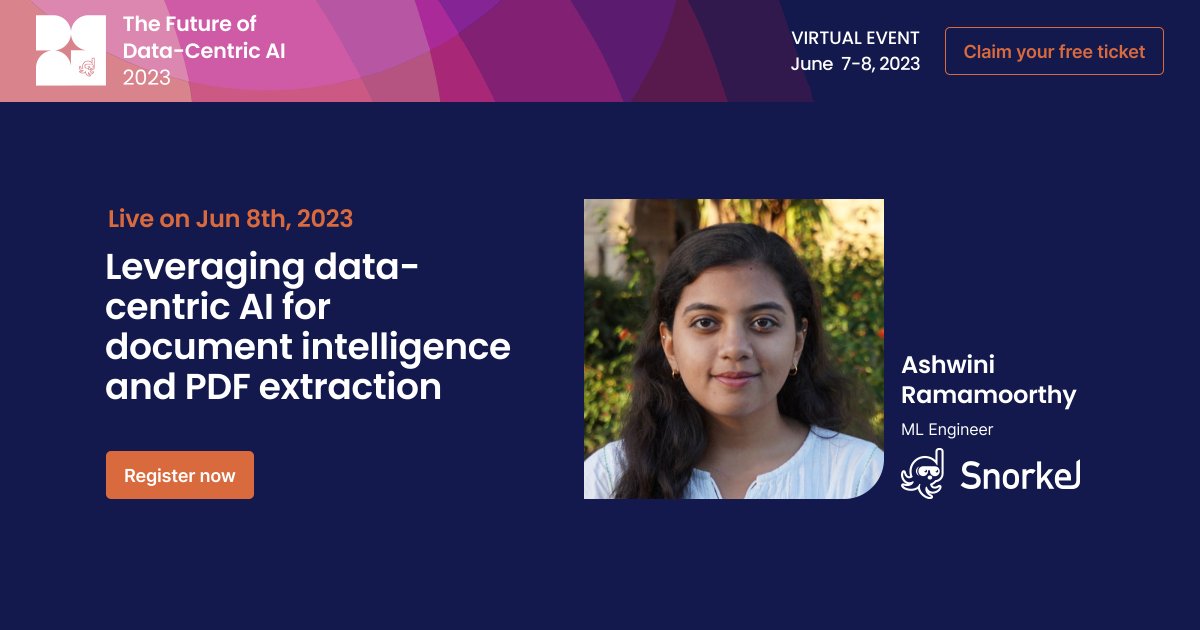 The Future of Data-Centric AI 2023

VIRTUAL EVENT
June 7-8, 2023

Claim your free ticket

Live on Jun 8th, 2023

Leveraging data-centric AI for document intelligence and PDF extraction

Register now

Ashwini Ramamoorthy
ML Engineer

Snorkel